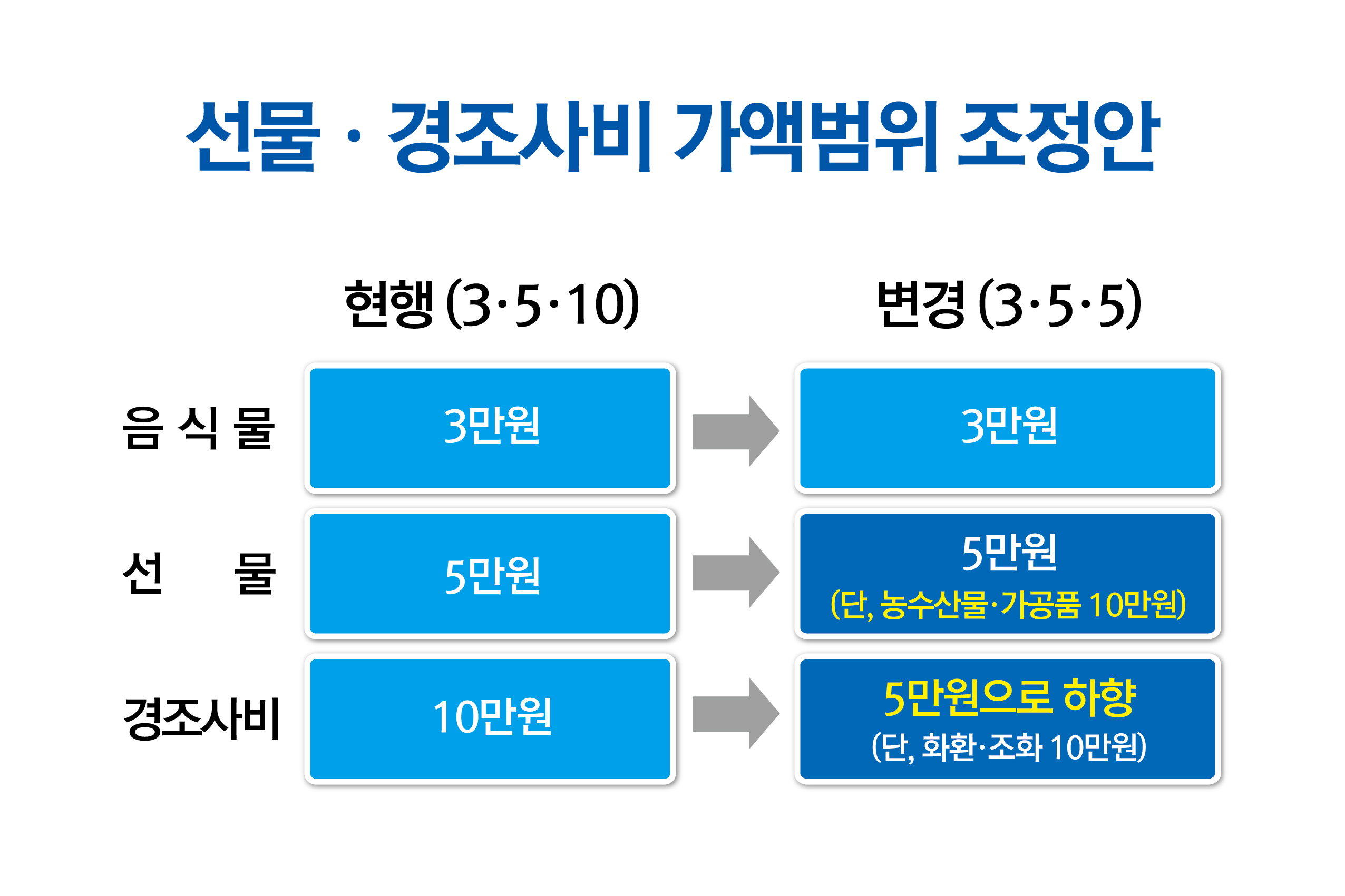 선물 · 경조사비 가액범위 조정안

| | 현행 (3·5·10) | 변경 (3·5·5) |
|---|---|---|
| 음 식 물 | 3만원 | 3만원 |
| 선 물 | 5만원 | 5만원 (단, 농수산물·가공품 10만원) |
| 경조사비 | 10만원 | 5만원으로 하향 (단, 화환·조화 10만원) |